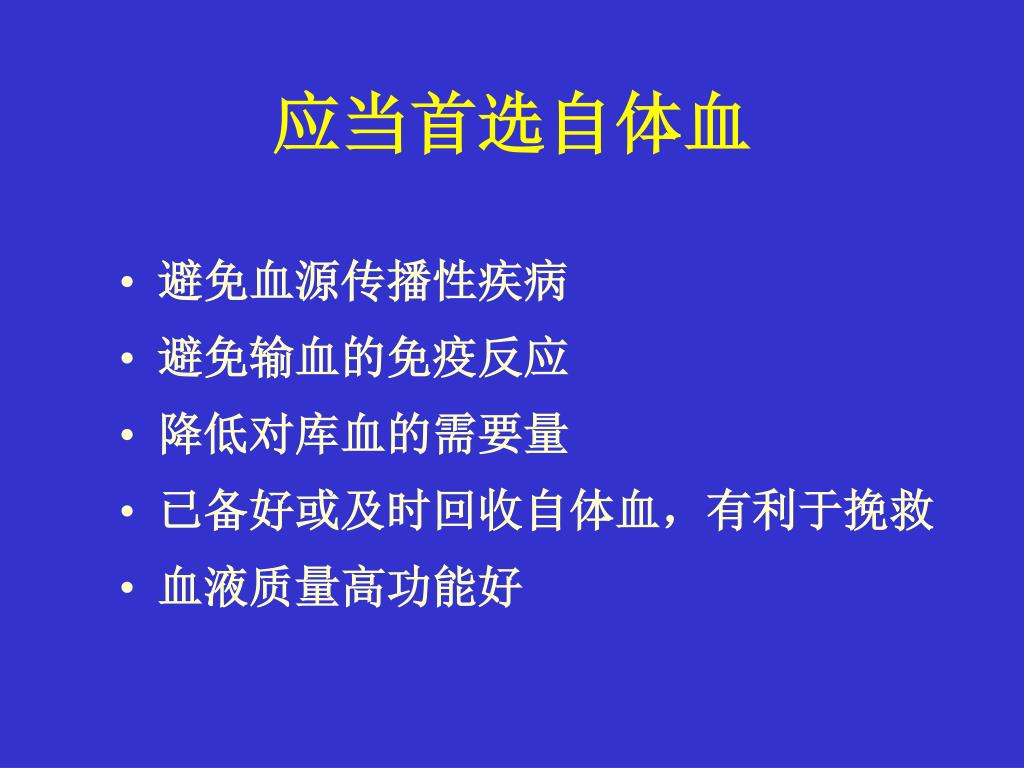 应当首选自体血

• 避免血源传播性疾病
• 避免输血的免疫反应
• 降低对库血的需要量
• 已备好或及时回收自体血，有利于挽救
• 血液质量高功能好